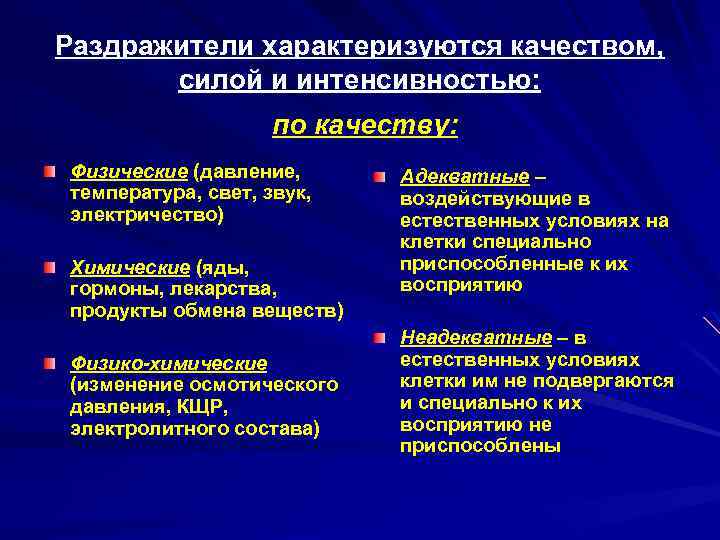 Раздражители характеризуются качеством, силой и интенсивностью:

по качеству:

Физические (давление, температура, свет, звук, электричество)

Химические (яды, гормоны, лекарства, продукты обмена веществ)

Физико-химические (изменение осмотического давления, КЩР, электролитного состава)

Адекватные – воздействующие в естественных условиях на клетки специально приспособленные к их восприятию

Неадекватные – в естественных условиях клетки им не подвергаются и специально к их восприятию не приспособлены